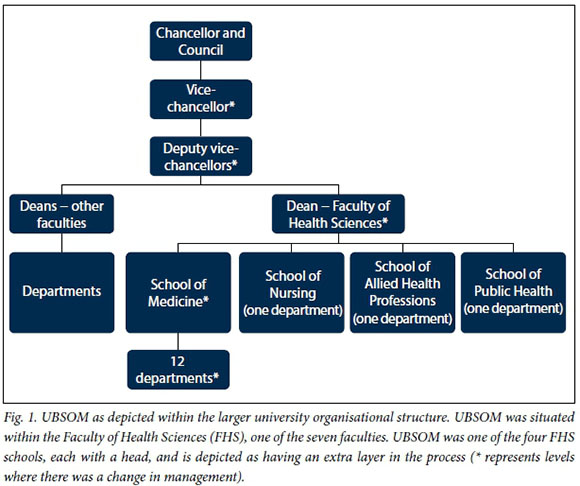 Chancellor and Council

Vice-chancellor*

Deputy vice-chancellors*

Deans – other faculties

Dean – Faculty of Health Sciences*

Departments

School of Medicine*

School of Nursing (one department)

School of Allied Health Professions (one department)

School of Public Health (one department)

12 departments*

Fig. 1. UBSOM as depicted within the larger university organisational structure. UBSOM was situated within the Faculty of Health Sciences (FHS), one of the seven faculties. UBSOM was one of the four FHS schools, each with a head, and is depicted as having an extra layer in the process (* represents levels where there was a change in management).